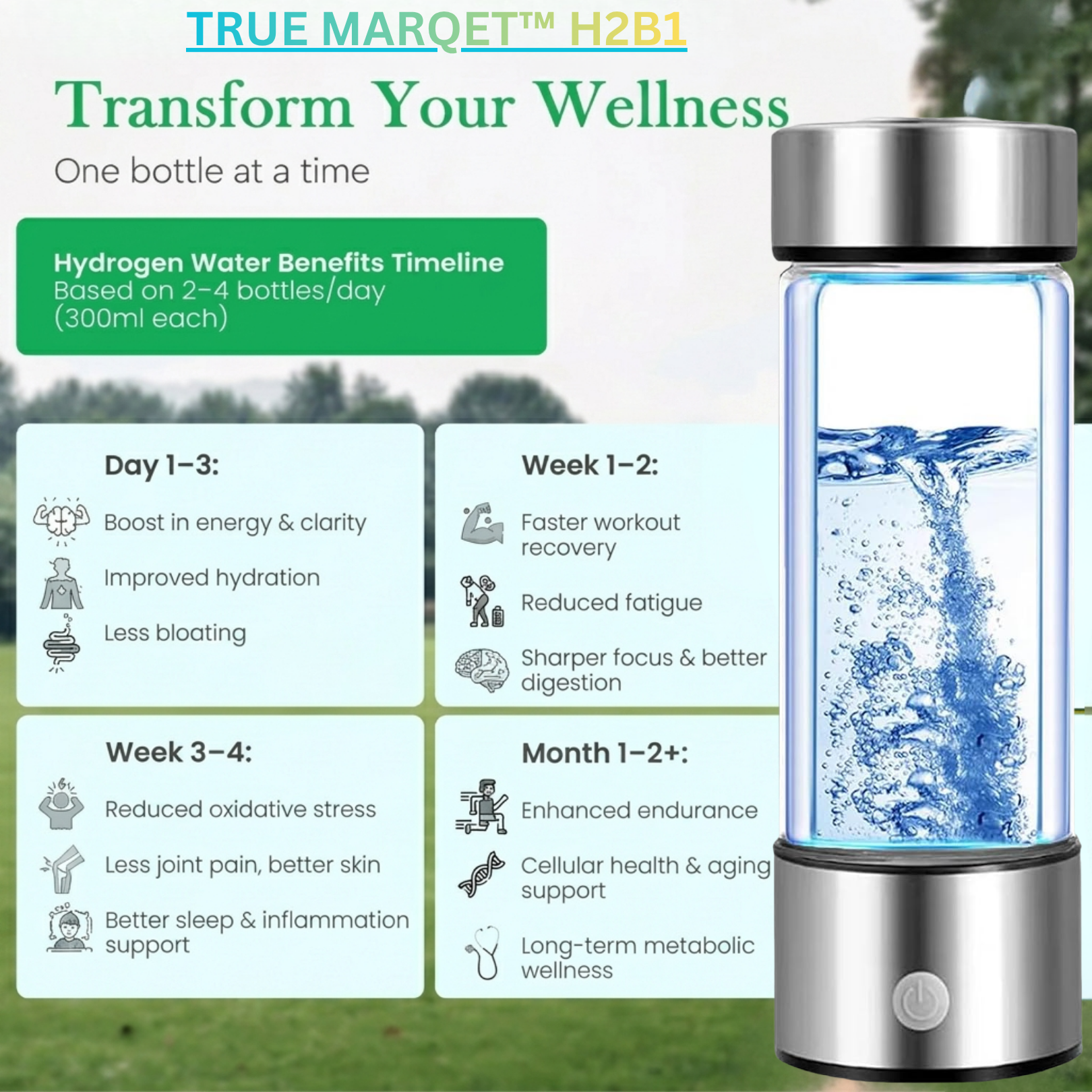 TRUE MARQET™ H2B1

Transform Your Wellness

One bottle at a time

Hydrogen Water Benefits Timeline
Based on 2–4 bottles/day
(300ml each)

Day 1–3:

Boost in energy & clarity

Improved hydration

Less bloating

Week 1–2:

Faster workout recovery

Reduced fatigue

Sharper focus & better digestion

Week 3–4:

Reduced oxidative stress

Less joint pain, better skin

Better sleep & inflammation support

Month 1–2+:

Enhanced endurance

Cellular health & aging support

Long-term metabolic wellness